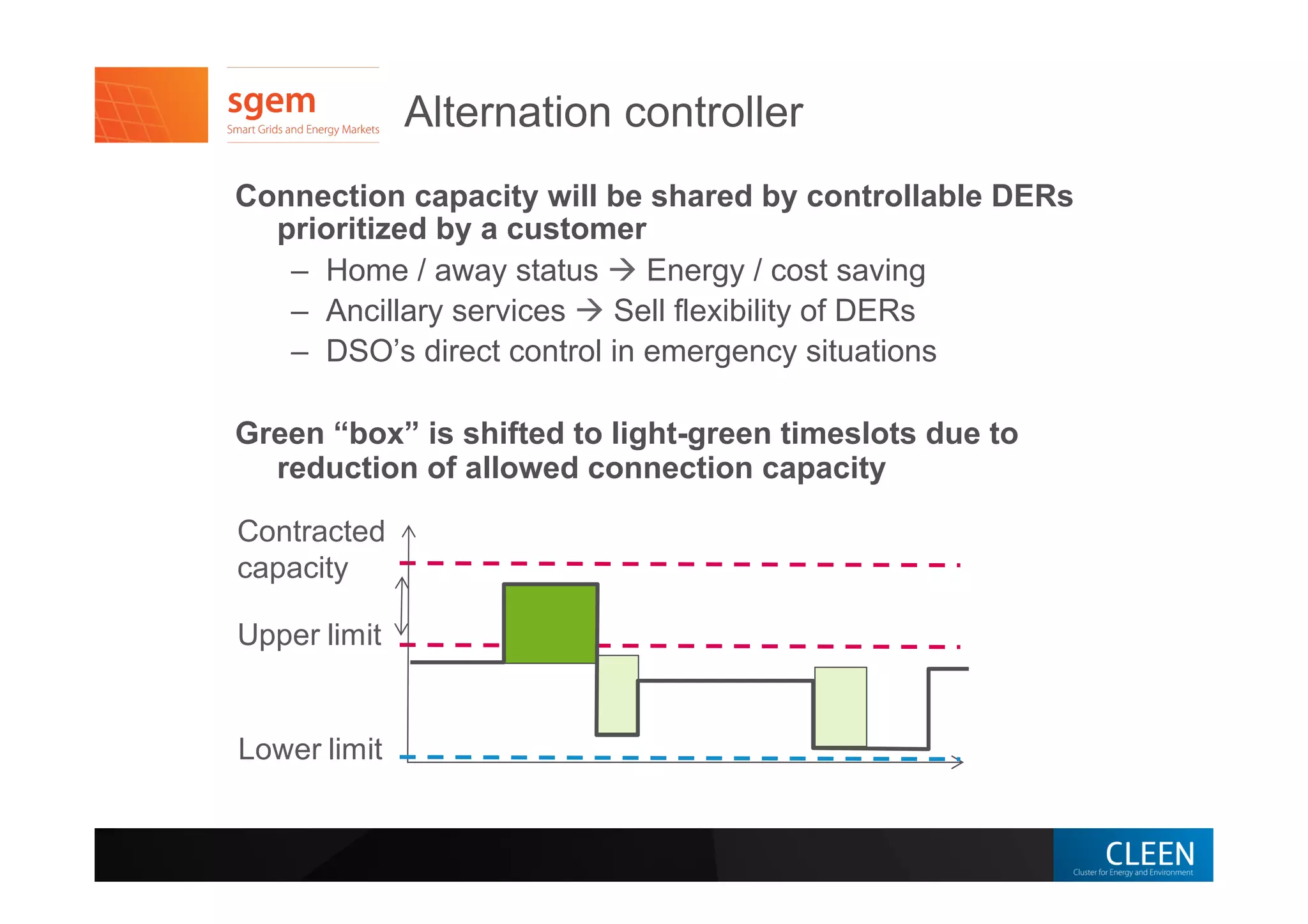 sgem
Smart Grids and Energy Markets

Alternation controller

Connection capacity will be shared by controllable DERs prioritized by a customer

– Home / away status → Energy / cost saving
– Ancillary services → Sell flexibility of DERs
– DSO's direct control in emergency situations

Green "box" is shifted to light-green timeslots due to reduction of allowed connection capacity

Contracted capacity

Upper limit

Lower limit

CLEEN
Cluster for Energy and Environment